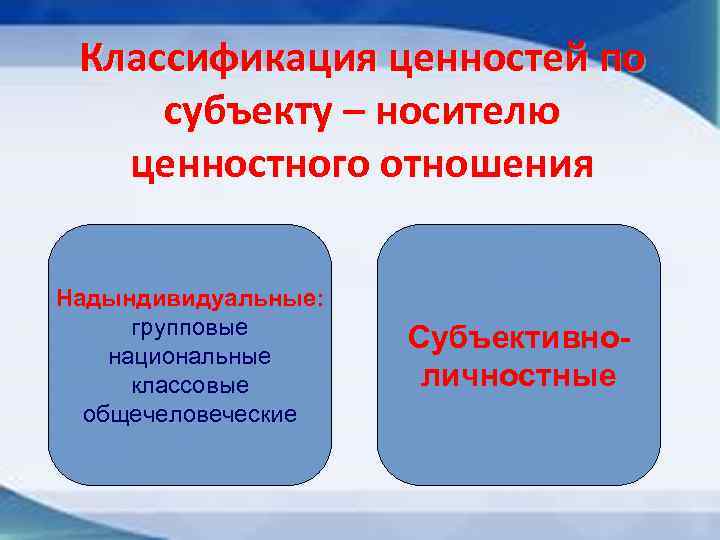 Классификация ценностей по субъекту – носителю ценностного отношения

Надындивидуальные:
групповые
национальные
классовые
общечеловеческие

Субъективно-личностные